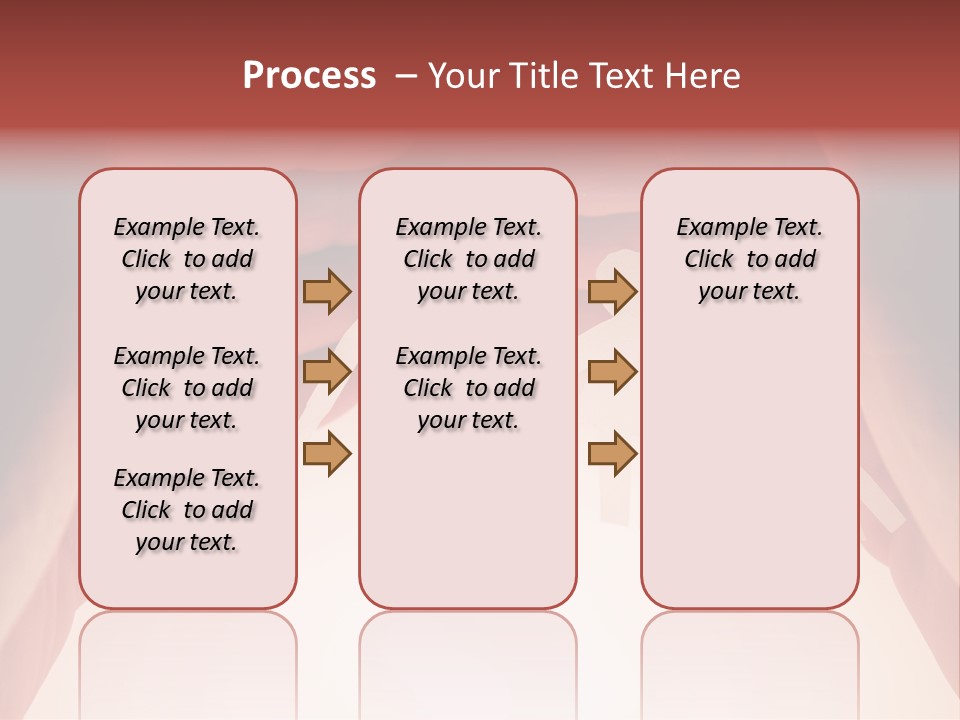 Process – Your Title Text Here

Example Text. Click to add your text.

Example Text. Click to add your text.

Example Text. Click to add your text.

Example Text. Click to add your text.

Example Text. Click to add your text.

Example Text. Click to add your text.